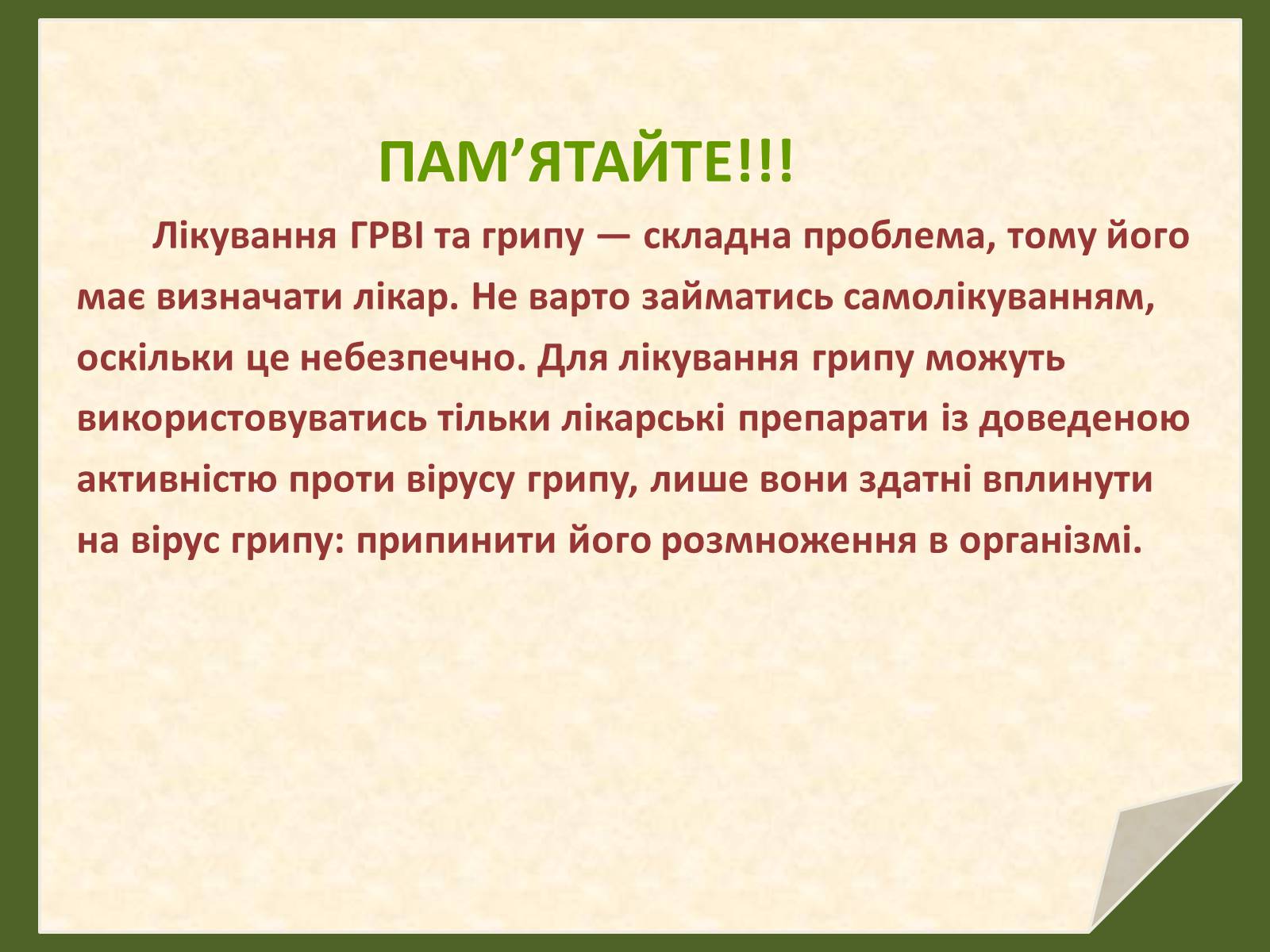 ПАМ’ЯТАЙТЕ!!!

Лікування ГРВІ та грипу — складна проблема, тому його має визначати лікар. Не варто займатись самолікуванням, оскільки це небезпечно. Для лікування грипу можуть використовуватись тільки лікарські препарати із доведеною активністю проти вірусу грипу, лише вони здатні вплинути на вірус грипу: припинити його розмноження в організмі.